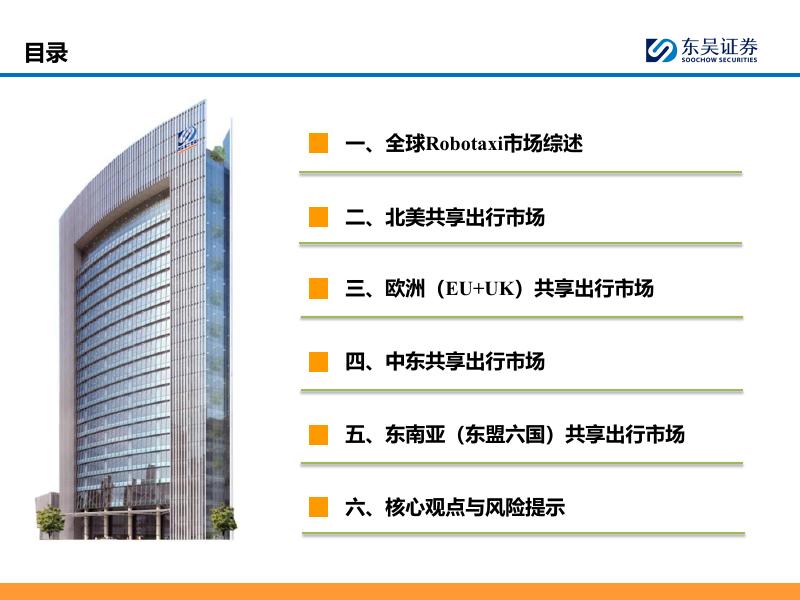 目录

东吴证券
SOOCHOW SECURITIES

一、全球Robotaxi市场综述

二、北美共享出行市场

三、欧洲（EU+UK）共享出行市场

四、中东共享出行市场

五、东南亚（东盟六国）共享出行市场

六、核心观点与风险提示